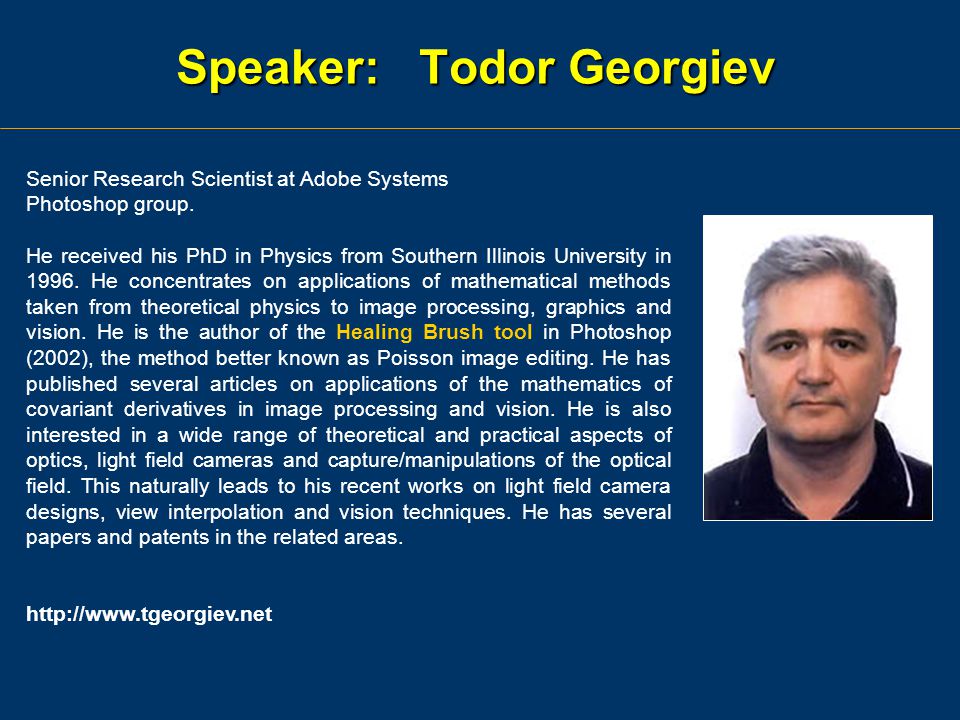 Speaker: Todor Georgiev

Senior Research Scientist at Adobe Systems
Photoshop group.

He received his PhD in Physics from Southern Illinois University in 1996. He concentrates on applications of mathematical methods taken from theoretical physics to image processing, graphics and vision. He is the author of the Healing Brush tool in Photoshop (2002), the method better known as Poisson image editing. He has published several articles on applications of the mathematics of covariant derivatives in image processing and vision. He is also interested in a wide range of theoretical and practical aspects of optics, light field cameras and capture/manipulations of the optical field. This naturally leads to his recent works on light field camera designs, view interpolation and vision techniques. He has several papers and patents in the related areas.

http://www.tgeorgiev.net